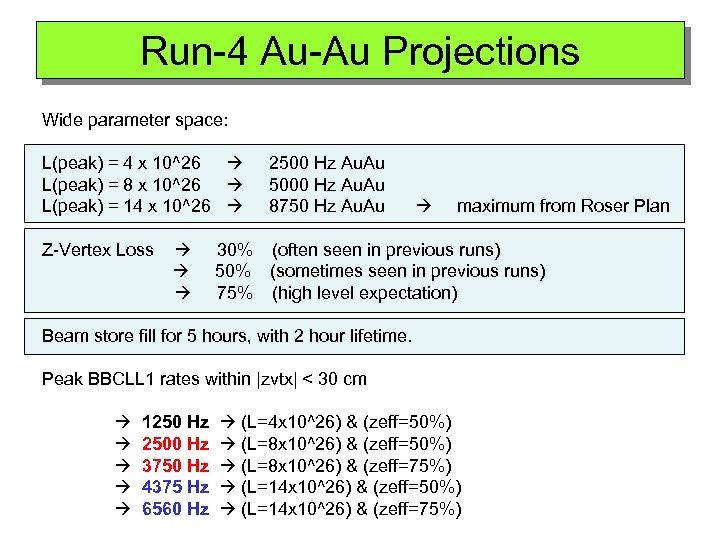 Run-4 Au-Au Projections

Wide parameter space:

L(peak) = 4 x 10^26 → 2500 Hz AuAu
L(peak) = 8 x 10^26 → 5000 Hz AuAu
L(peak) = 14 x 10^26 → 8750 Hz AuAu → maximum from Roser Plan

Z-Vertex Loss → 30% (often seen in previous runs)
→ 50% (sometimes seen in previous runs)
→ 75% (high level expectation)

Beam store fill for 5 hours, with 2 hour lifetime.

Peak BBCLL1 rates within |zvtx| < 30 cm

→ 1250 Hz → (L=4x10^26) & (zeff=50%)
→ 2500 Hz → (L=8x10^26) & (zeff=50%)
→ 3750 Hz → (L=8x10^26) & (zeff=75%)
→ 4375 Hz → (L=14x10^26) & (zeff=50%)
→ 6560 Hz → (L=14x10^26) & (zeff=75%)